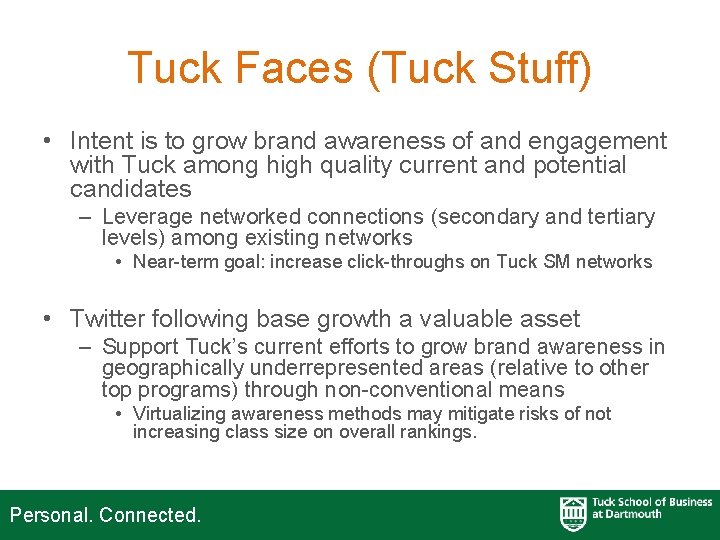 Tuck Faces (Tuck Stuff)

• Intent is to grow brand awareness of and engagement with Tuck among high quality current and potential candidates

– Leverage networked connections (secondary and tertiary levels) among existing networks

• Near-term goal: increase click-throughs on Tuck SM networks

• Twitter following base growth a valuable asset

– Support Tuck's current efforts to grow brand awareness in geographically underrepresented areas (relative to other top programs) through non-conventional means

• Virtualizing awareness methods may mitigate risks of not increasing class size on overall rankings.

Personal. Connected.

Tuck School of Business at Dartmouth